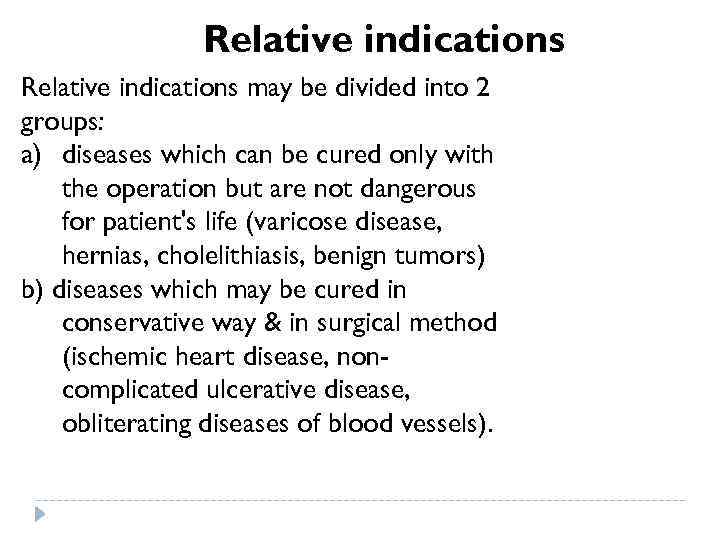 Relative indications

Relative indications may be divided into 2 groups:

a) diseases which can be cured only with the operation but are not dangerous for patient's life (varicose disease, hernias, cholelithiasis, benign tumors)

b) diseases which may be cured in conservative way & in surgical method (ischemic heart disease, non-complicated ulcerative disease, obliterating diseases of blood vessels).